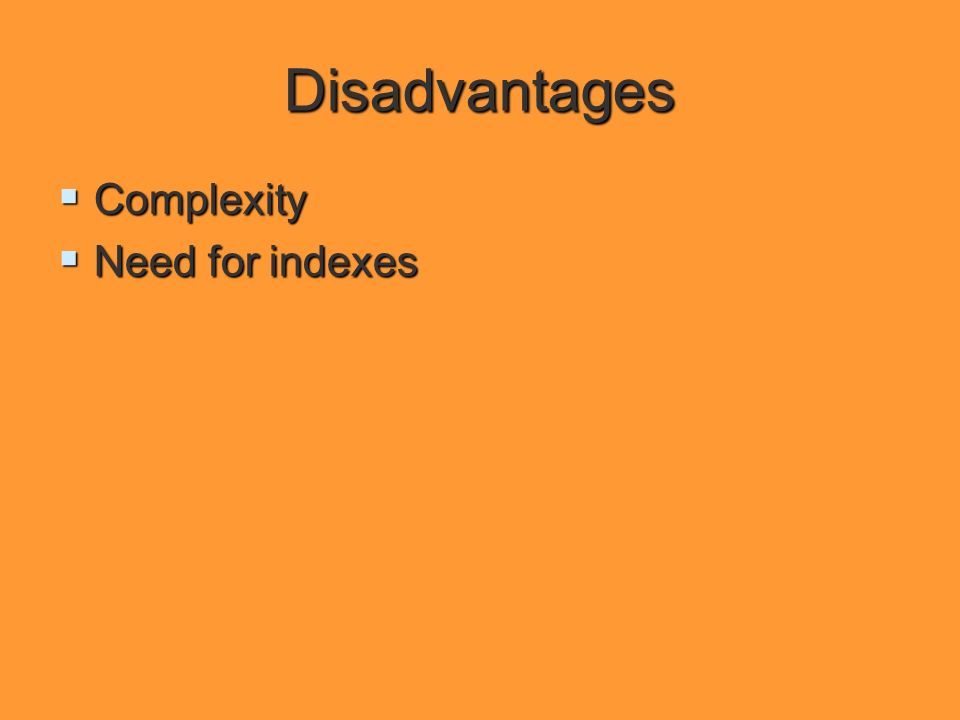 Disadvantages

- Complexity
- Need for indexes